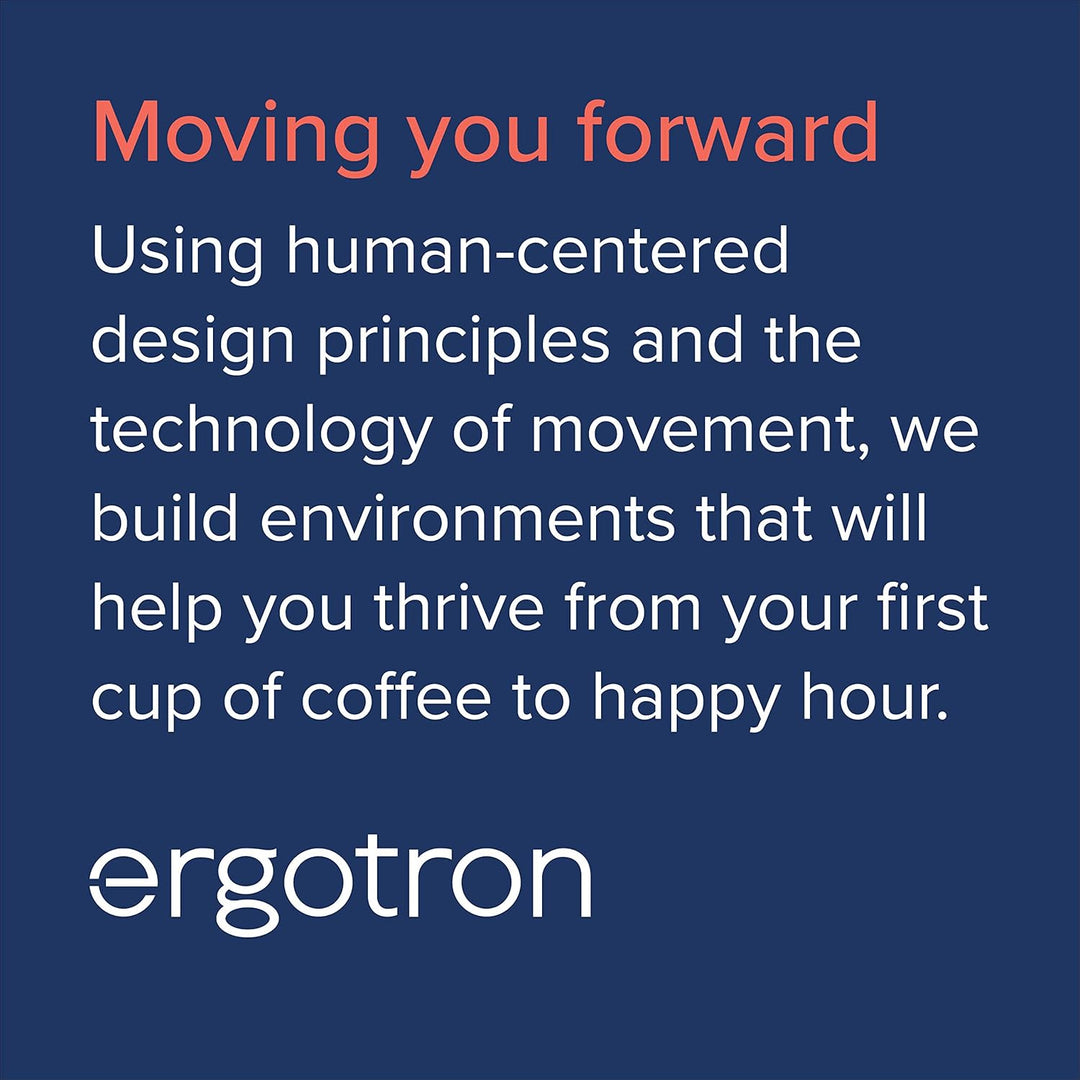 Moving you forward

Using human-centered design principles and the technology of movement, we build environments that will help you thrive from your first cup of coffee to happy hour.

ergotron